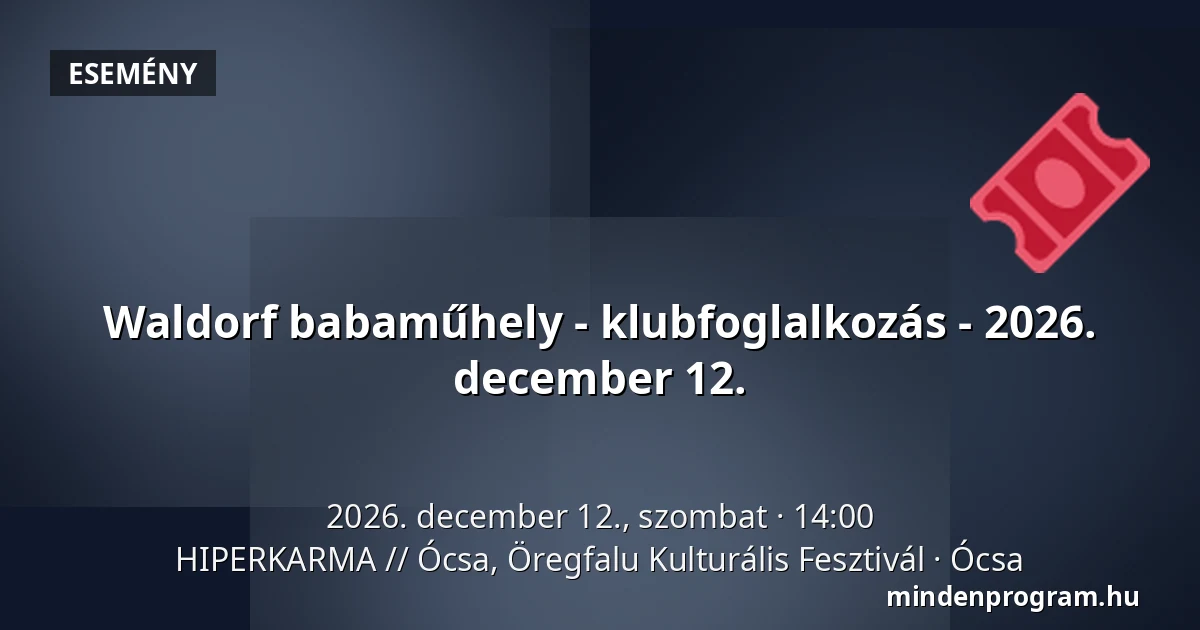 ESEMÉNY

Waldorf babaműhely - klubfoglalkozás - 2026. december 12.

2026. december 12., szombat · 14:00
HIPERKARMA // Ócsa, Öregfalu Kulturális Fesztivál · Ócsa

mindenprogram.hu